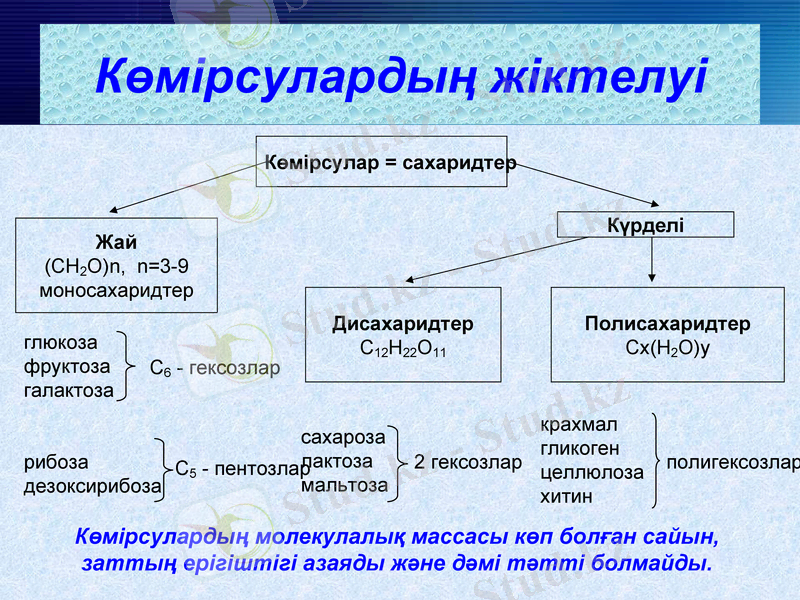 Көмірсулардың жіктелуі

Көмірсулар = сахаридтер

Жай
$(CH_2O)n$, n=3-9
моносахаридтер

Күрделі

Дисахаридтер
$C_{12}H_{22}O_{11}$

Полисахаридтер
$Cx(H_2O)y$

глюкоза
фруктоза
галактоза
$C_6$ - гексозлар

рибоза
дезоксирибоза
$C_5$ - пентозлар

сахароза
лактоза
мальтоза
2 гексозлар

крахмал
гликоген
целлюлоза
хитин
полигексозлар

Көмірсулардың молекулалық массасы көп болған сайын, заттың ерігіштігі азаяды және дәмі тәтті болмайды.

Stud.kz